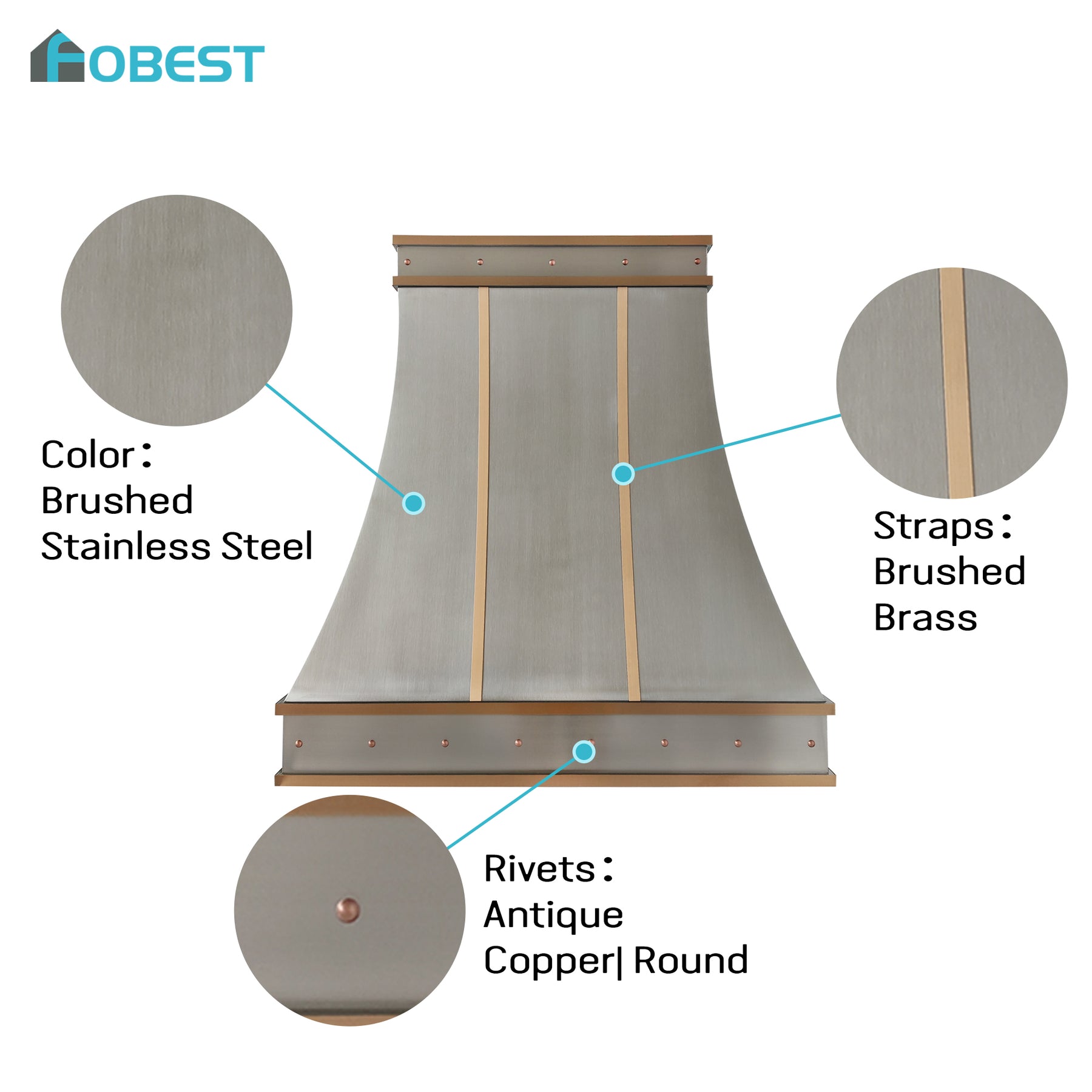 FOBEST

Color：
Brushed
Stainless Steel

Straps：
Brushed
Brass

Rivets：
Antique
Copper| Round